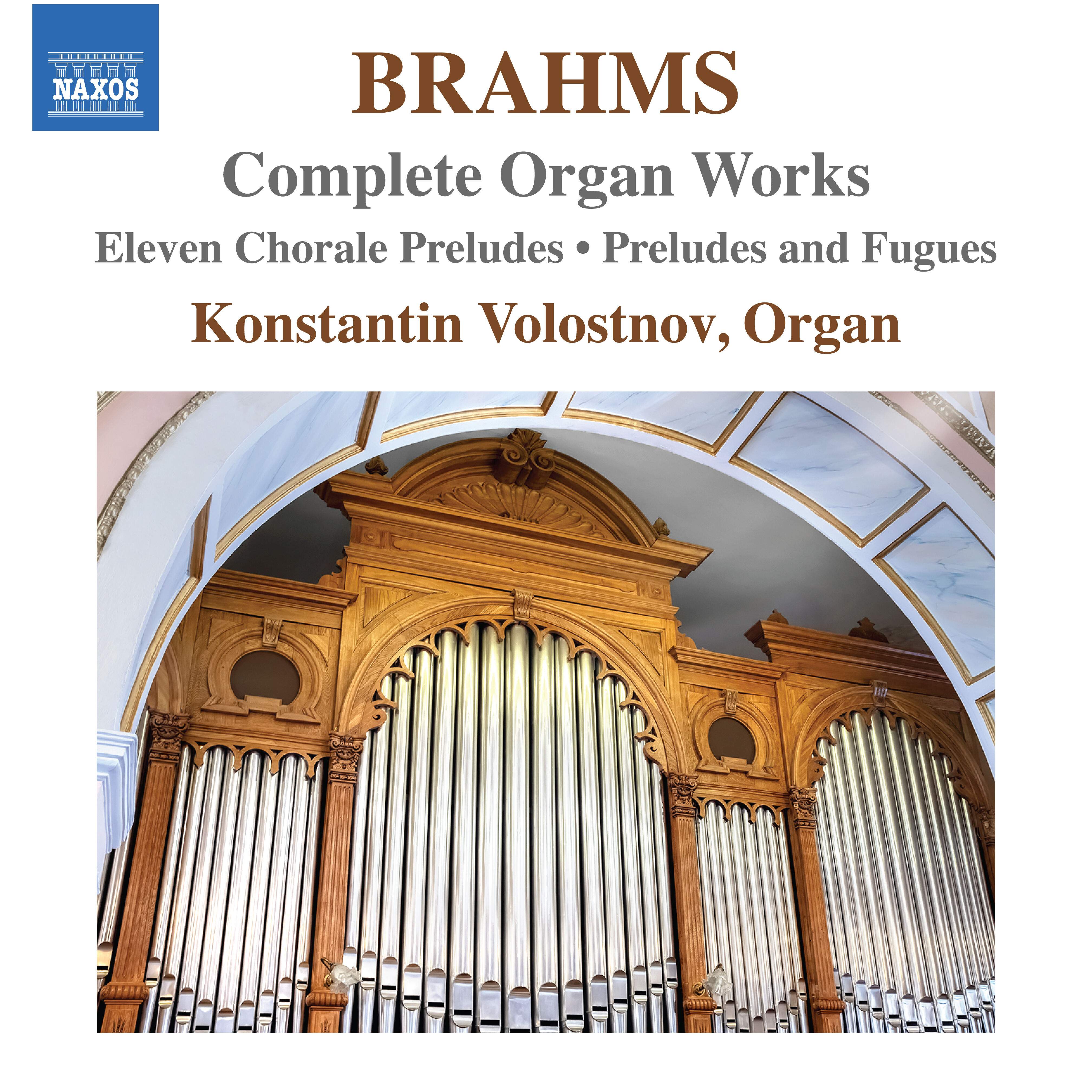 NAXOS

BRAHMS

Complete Organ Works

Eleven Chorale Preludes • Preludes and Fugues

Konstantin Volostnov, Organ